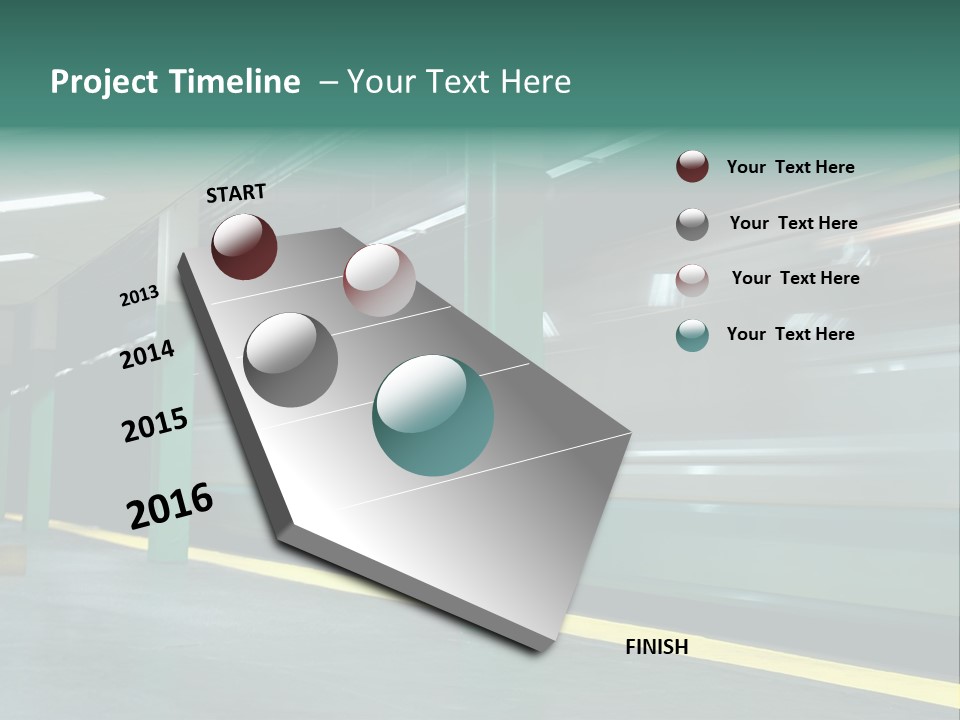 Project Timeline – Your Text Here

START

2013

2014

2015

2016

FINISH

Your Text Here

Your Text Here

Your Text Here

Your Text Here